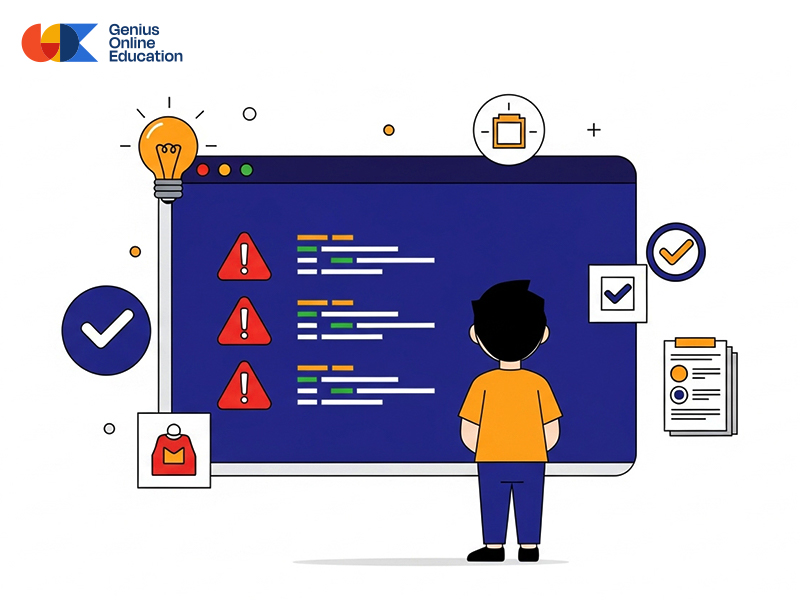 Genius
Online
Education